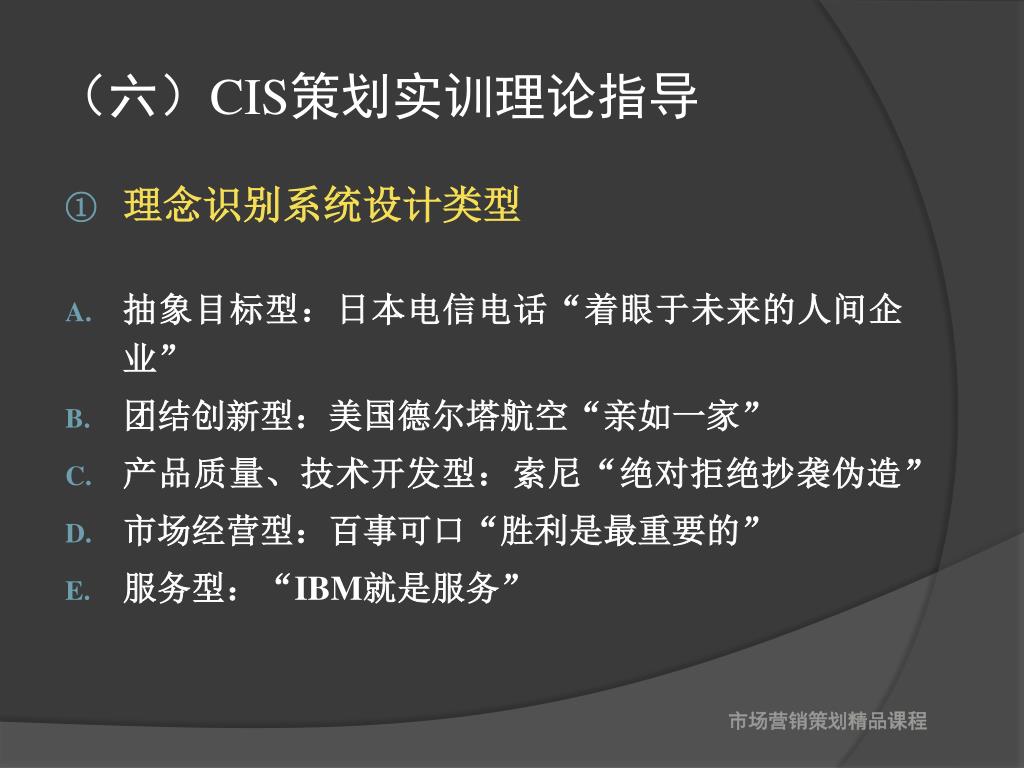 （六）CIS策划实训理论指导

① 理念识别系统设计类型

A. 抽象目标型：日本电信电话“着眼于未来的人间企业”

B. 团结创新型：美国德尔塔航空“亲如一家”

C. 产品质量、技术开发型：索尼“绝对拒绝抄袭伪造”

D. 市场经营型：百事可口“胜利是最重要的”

E. 服务型：“IBM就是服务”

市场营销策划精品课程